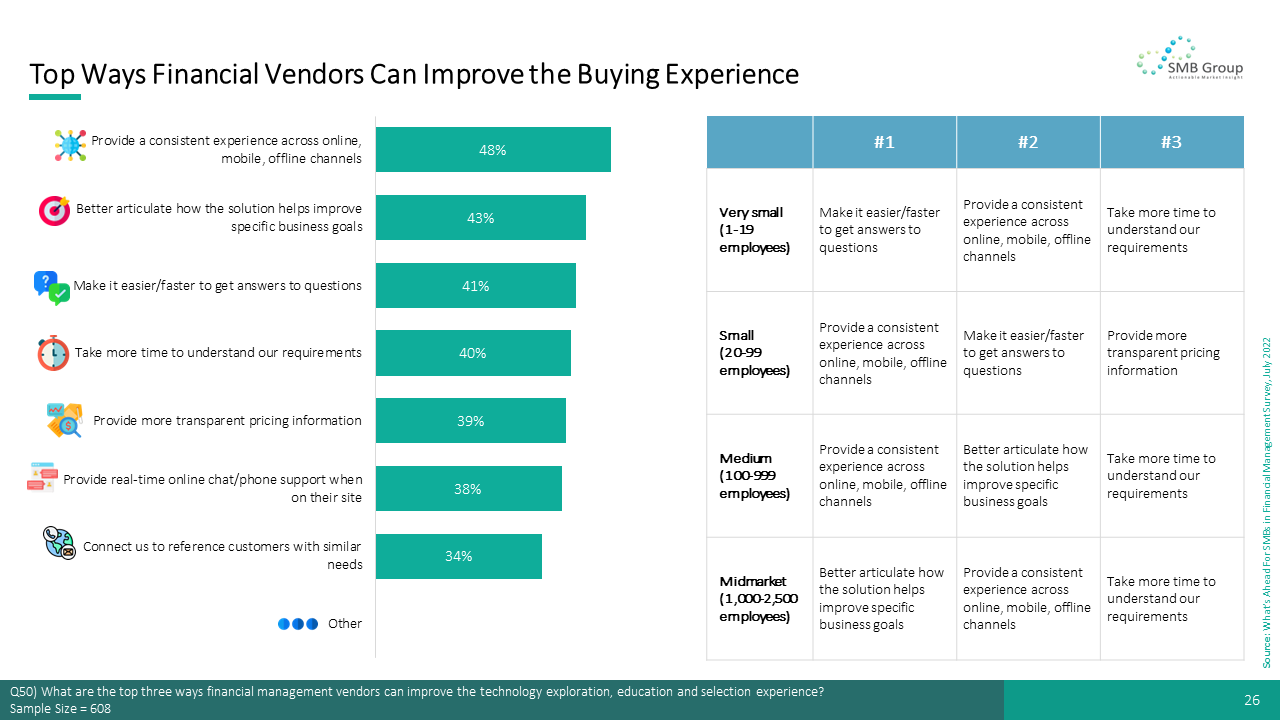 Top Ways Financial Vendors Can Improve the Buying Experience

SMB Group
Actionable Market Insight

Provide a consistent experience across online, mobile, offline channels 48%
Better articulate how the solution helps improve specific business goals 43%
Make it easier/faster to get answers to questions 41%
Take more time to understand our requirements 40%
Provide more transparent pricing information 39%
Provide real-time online chat/phone support when on their site 38%
Connect us to reference customers with similar needs 34%
Other

| | #1 | #2 | #3 |
|---|---|---|---|
| Very small (1-19 employees) | Make it easier/faster to get answers to questions | Provide a consistent experience across online, mobile, offline channels | Take more time to understand our requirements |
| Small (20-99 employees) | Provide a consistent experience across online, mobile, offline channels | Make it easier/faster to get answers to questions | Provide more transparent pricing information |
| Medium (100-999 employees) | Provide a consistent experience across online, mobile, offline channels | Better articulate how the solution helps improve specific business goals | Take more time to understand our requirements |
| Midmarket (1,000-2,500 employees) | Better articulate how the solution helps improve specific business goals | Provide a consistent experience across online, mobile, offline channels | Take more time to understand our requirements |

Source: What's Ahead For SMBs in Financial Management Survey, July 2022

Q50) What are the top three ways financial management vendors can improve the technology exploration, education and selection experience?
Sample Size = 608

26